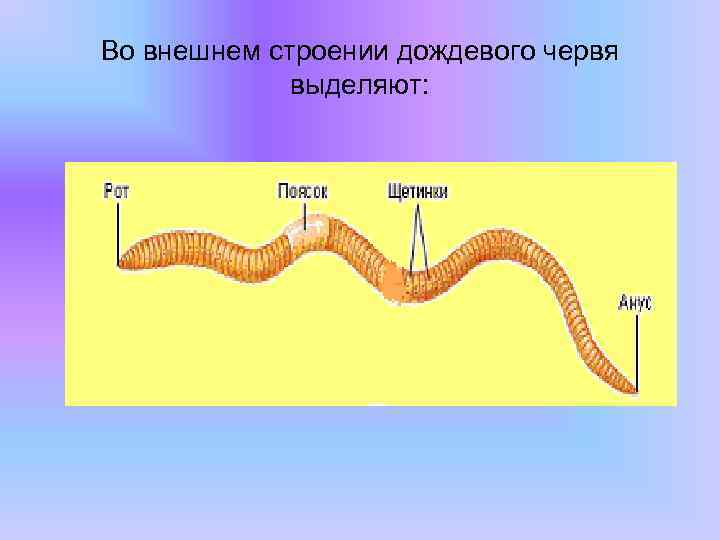 Во внешнем строении дождевого червя выделяют:

Рот

Поясок

Щетинки

Анус